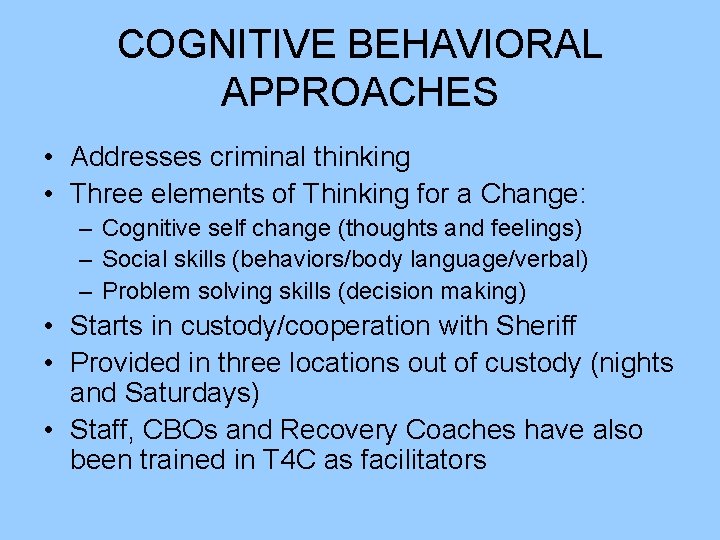 COGNITIVE BEHAVIORAL APPROACHES

• Addresses criminal thinking
• Three elements of Thinking for a Change:
– Cognitive self change (thoughts and feelings)
– Social skills (behaviors/body language/verbal)
– Problem solving skills (decision making)
• Starts in custody/cooperation with Sheriff
• Provided in three locations out of custody (nights and Saturdays)
• Staff, CBOs and Recovery Coaches have also been trained in T4C as facilitators